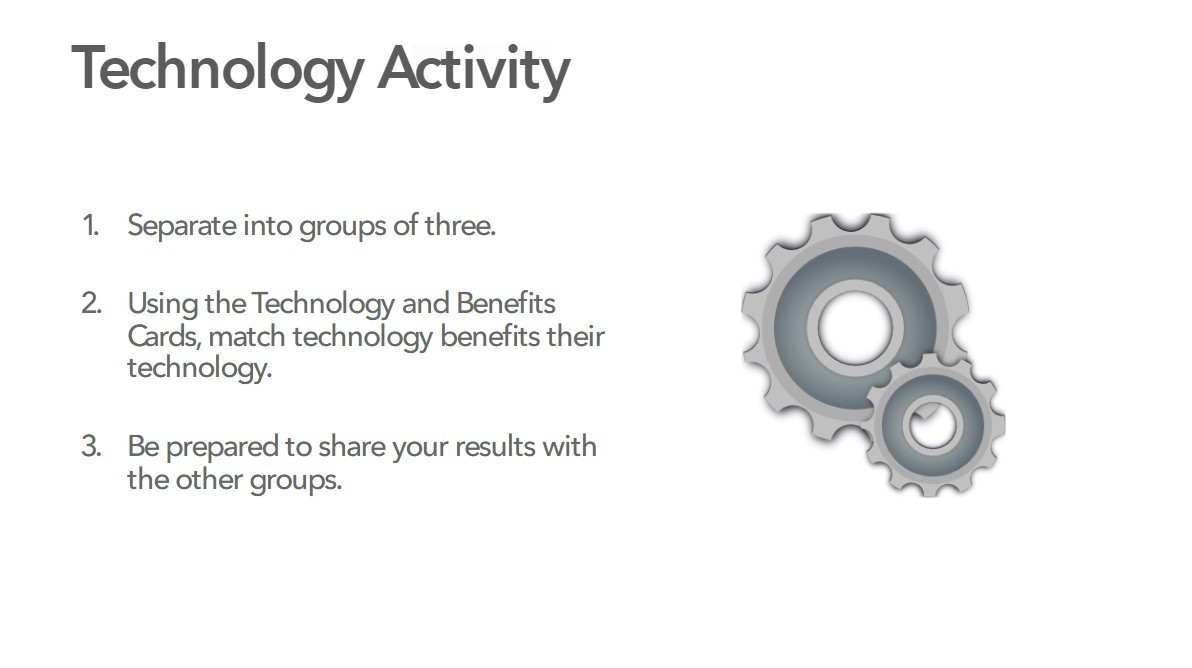 Technology Activity

1. Separate into groups of three.

2. Using the Technology and Benefits Cards, match technology benefits their technology.

3. Be prepared to share your results with the other groups.